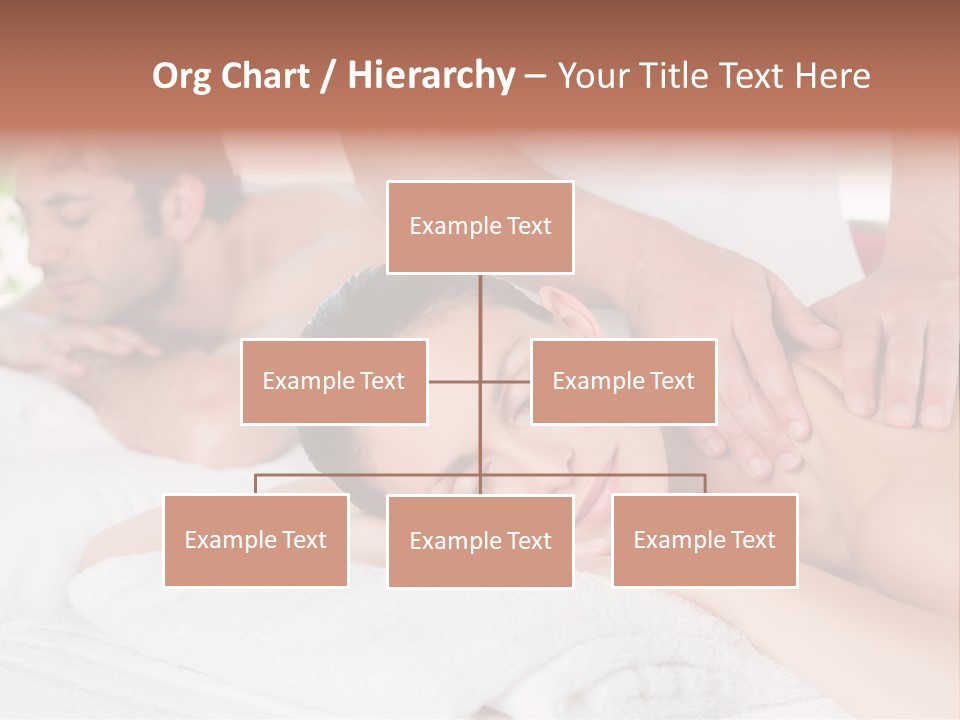 Org Chart / Hierarchy – Your Title Text Here

Example Text

Example Text

Example Text

Example Text

Example Text

Example Text